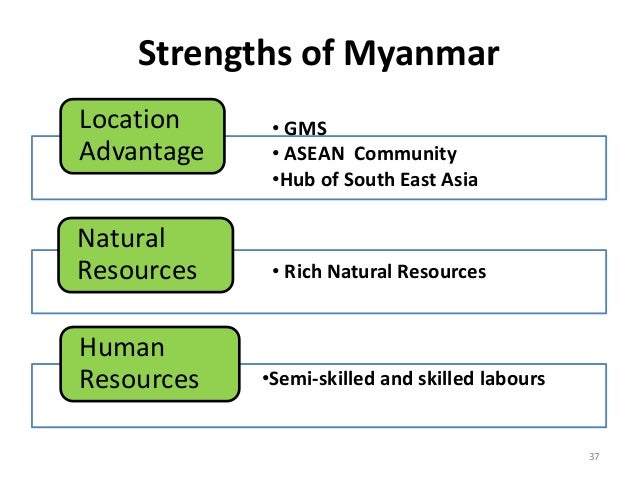 Strengths of Myanmar

Location Advantage

• GMS
• ASEAN Community
•Hub of South East Asia

Natural Resources

• Rich Natural Resources

Human Resources

•Semi-skilled and skilled labours

37